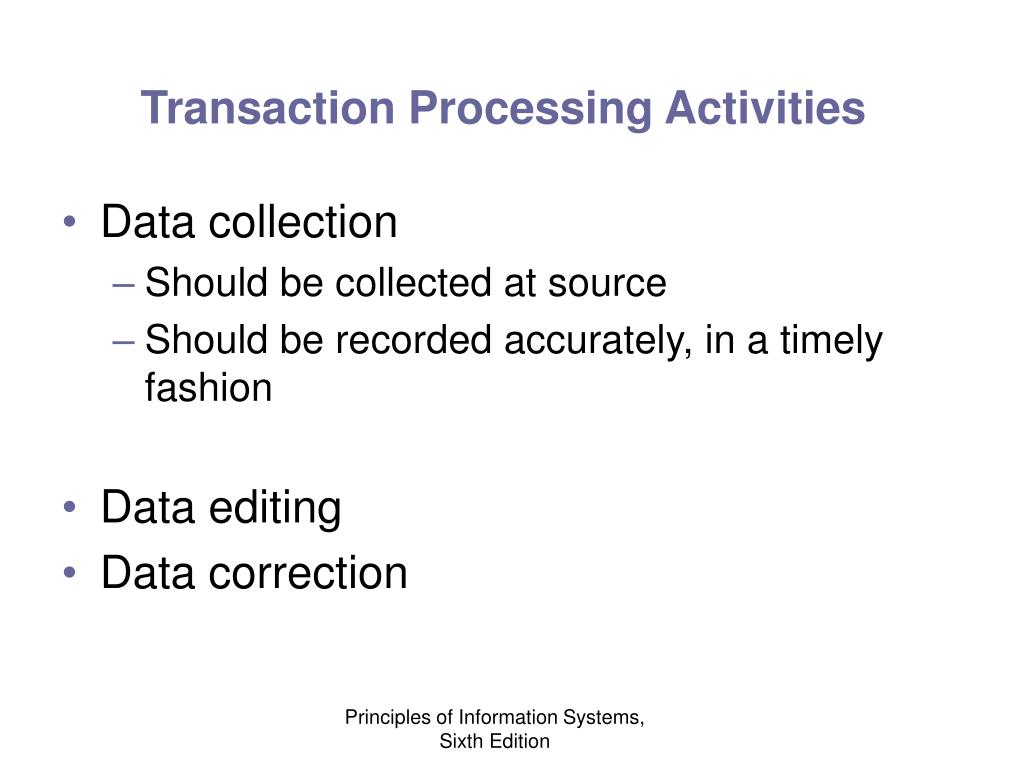 Transaction Processing Activities

• Data collection
– Should be collected at source
– Should be recorded accurately, in a timely fashion

• Data editing
• Data correction

Principles of Information Systems, Sixth Edition